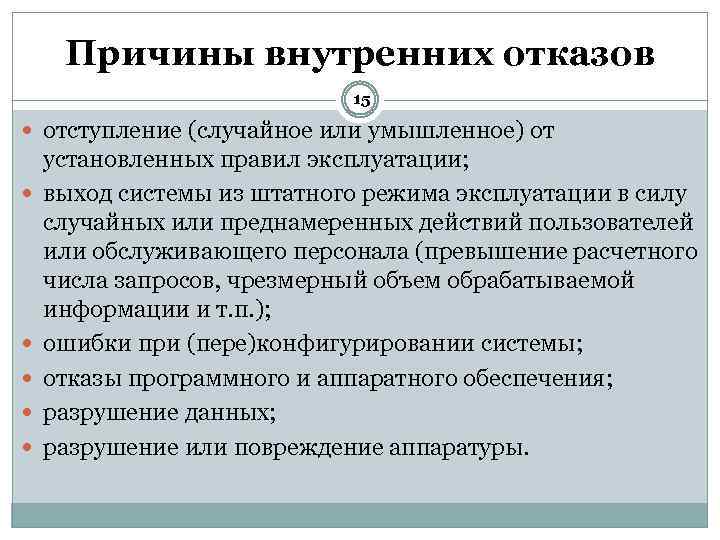 Причины внутренних отказов

15

- отступление (случайное или умышленное) от установленных правил эксплуатации;
- выход системы из штатного режима эксплуатации в силу случайных или преднамеренных действий пользователей или обслуживающего персонала (превышение расчетного числа запросов, чрезмерный объем обрабатываемой информации и т.п.);
- ошибки при (пере)конфигурировании системы;
- отказы программного и аппаратного обеспечения;
- разрушение данных;
- разрушение или повреждение аппаратуры.